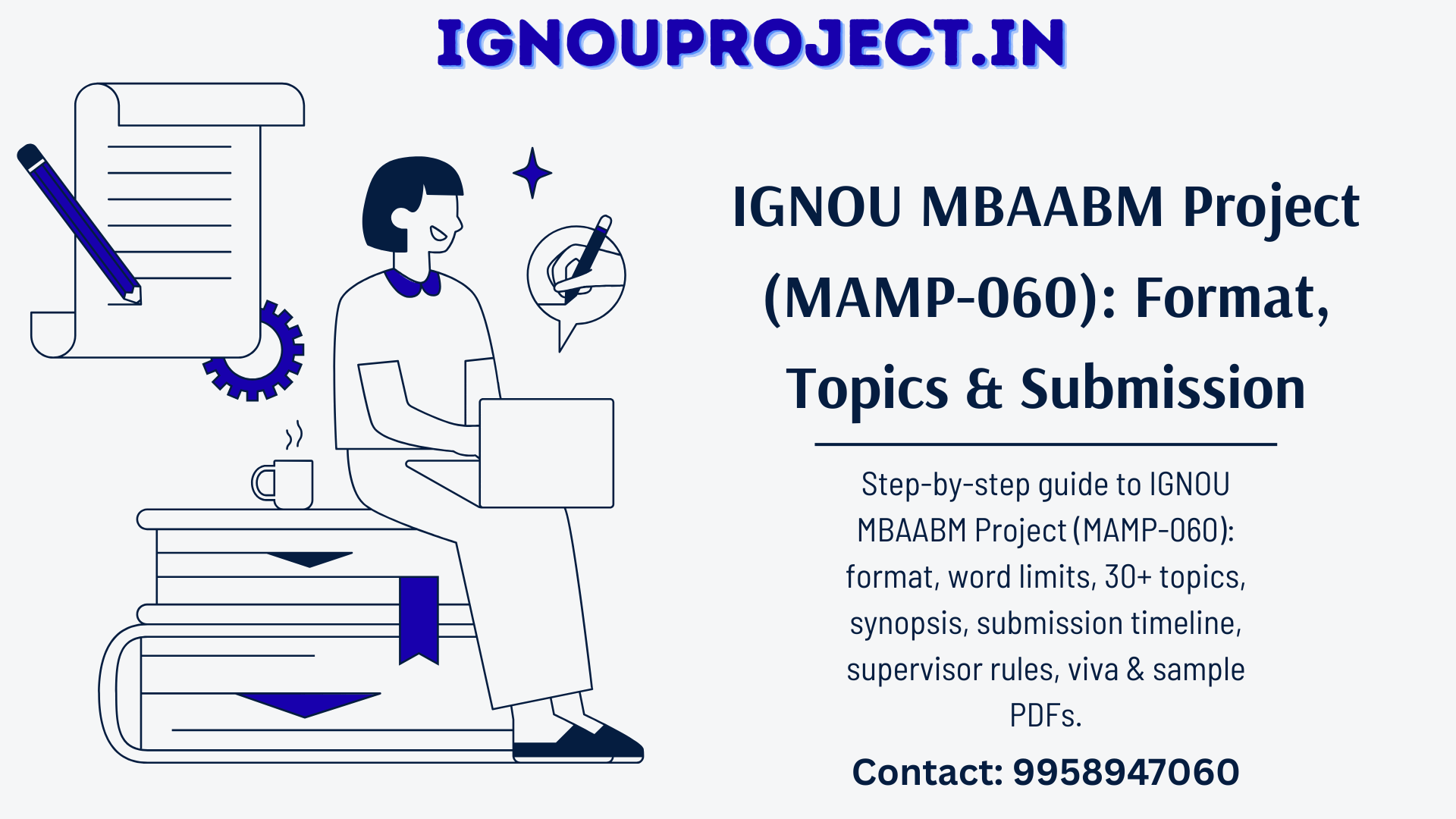 IGNOUPROJECT.IN

IGNOU MBAABM Project (MAMP-060): Format, Topics & Submission

Step-by-step guide to IGNOU MBAABM Project (MAMP-060): format, word limits, 30+ topics, synopsis, submission timeline, supervisor rules, viva & sample PDFs.

Contact: 9958947060